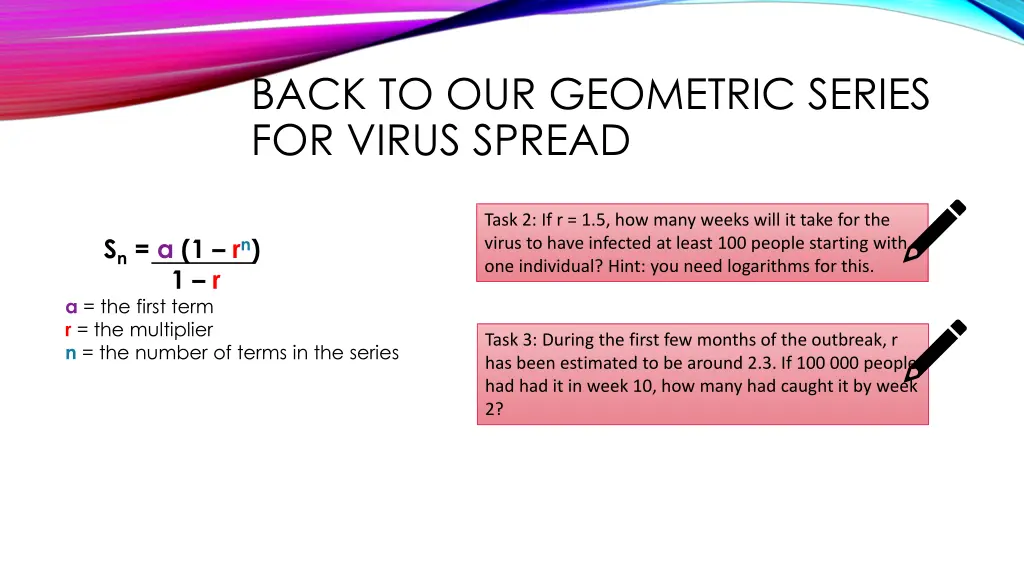 BACK TO OUR GEOMETRIC SERIES FOR VIRUS SPREAD

$S_n = \frac{a(1 - r^n)}{1 - r}$

a = the first term
r = the multiplier
n = the number of terms in the series

Task 2: If r = 1.5, how many weeks will it take for the virus to have infected at least 100 people starting with one individual? Hint: you need logarithms for this.

Task 3: During the first few months of the outbreak, r has been estimated to be around 2.3. If 100 000 people had had it in week 10, how many had caught it by week 2?